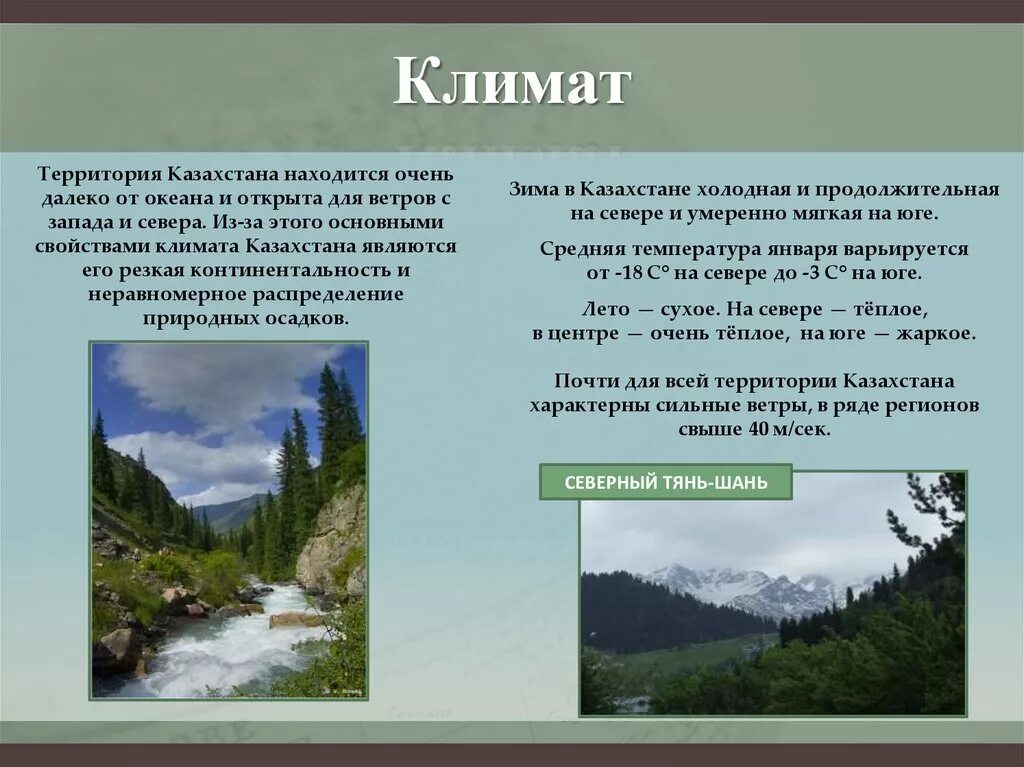 Климат

Территория Казахстана находится очень далеко от океана и открыта для ветров с запада и севера. Из-за этого основными свойствами климата Казахстана являются его резкая континентальность и неравномерное распределение природных осадков.

Зима в Казахстане холодная и продолжительная на севере и умеренно мягкая на юге.

Средняя температура января варьируется от -18 С° на севере до -3 С° на юге.

Лето — сухое. На севере — тёплое, в центре — очень тёплое, на юге — жаркое.

Почти для всей территории Казахстана характерны сильные ветры, в ряде регионов свыше 40 м/сек.

СЕВЕРНЫЙ ТЯНЬ-ШАНЬ